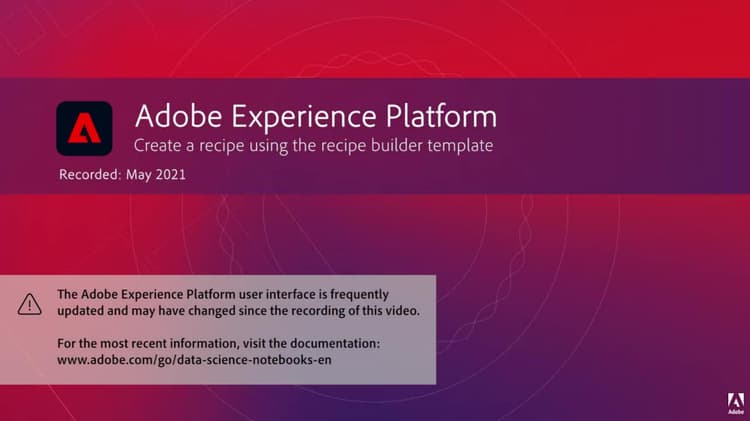 Adobe Experience Platform
Create a recipe using the recipe builder template

Recorded: May 2021

The Adobe Experience Platform user interface is frequently updated and may have changed since the recording of this video.

For the most recent information, visit the documentation: www.adobe.com/go/data-science-notebooks-en

Adobe